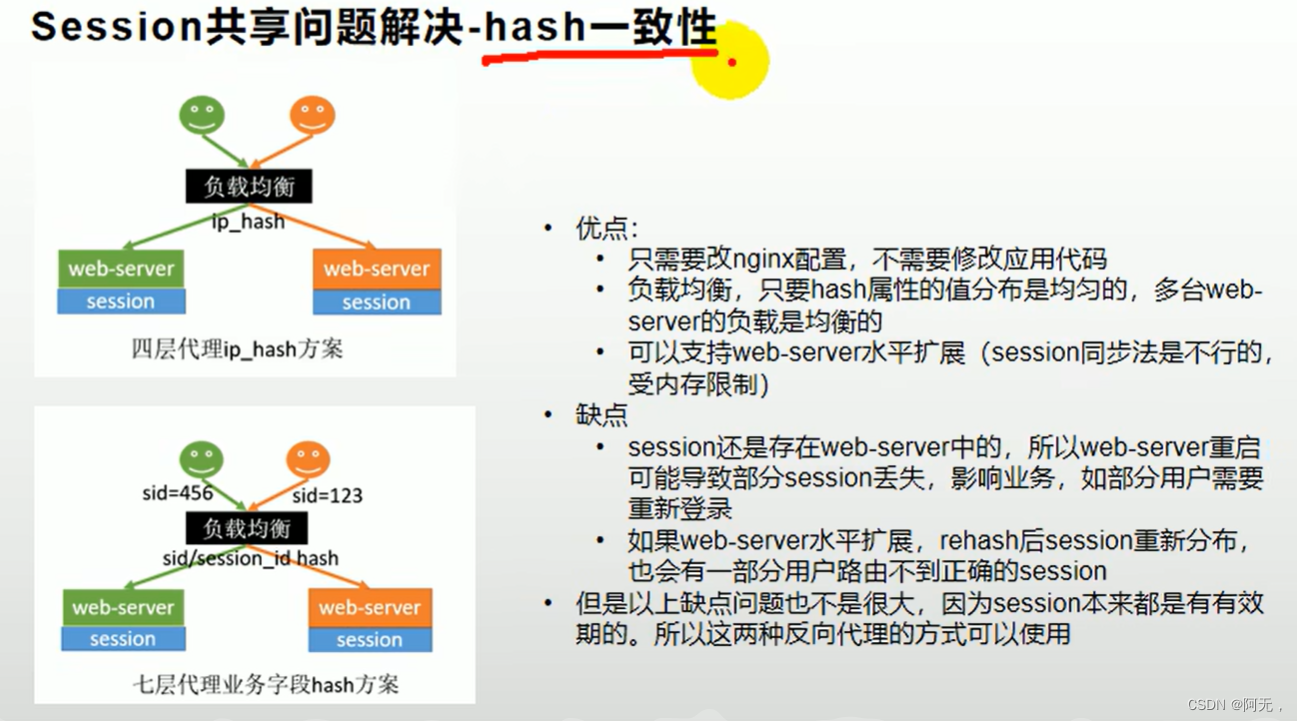 Session共享问题解决-hash一致性

负载均衡
ip_hash
web-server
session
web-server
session
四层代理ip_hash方案

sid=456
sid=123
负载均衡
sid/session_id hash
web-server
session
web-server
session
七层代理业务字段hash方案

• 优点:
 • 只需要改nginx配置，不需要修改应用代码
 • 负载均衡，只要hash属性的值分布是均匀的，多台web-server的负载是均衡的
 • 可以支持web-server水平扩展（session同步法是不行的，受内存限制）
• 缺点
 • session还是存在web-server中的，所以web-server重启可能导致部分session丢失，影响业务，如部分用户需要重新登录
 • 如果web-server水平扩展，rehash后session重新分布，也会有一部分用户路由不到正确的session
• 但是以上缺点问题也不是很大，因为session本来都是有有效期的。所以这两种反向代理的方式可以使用

CSDN @阿无，